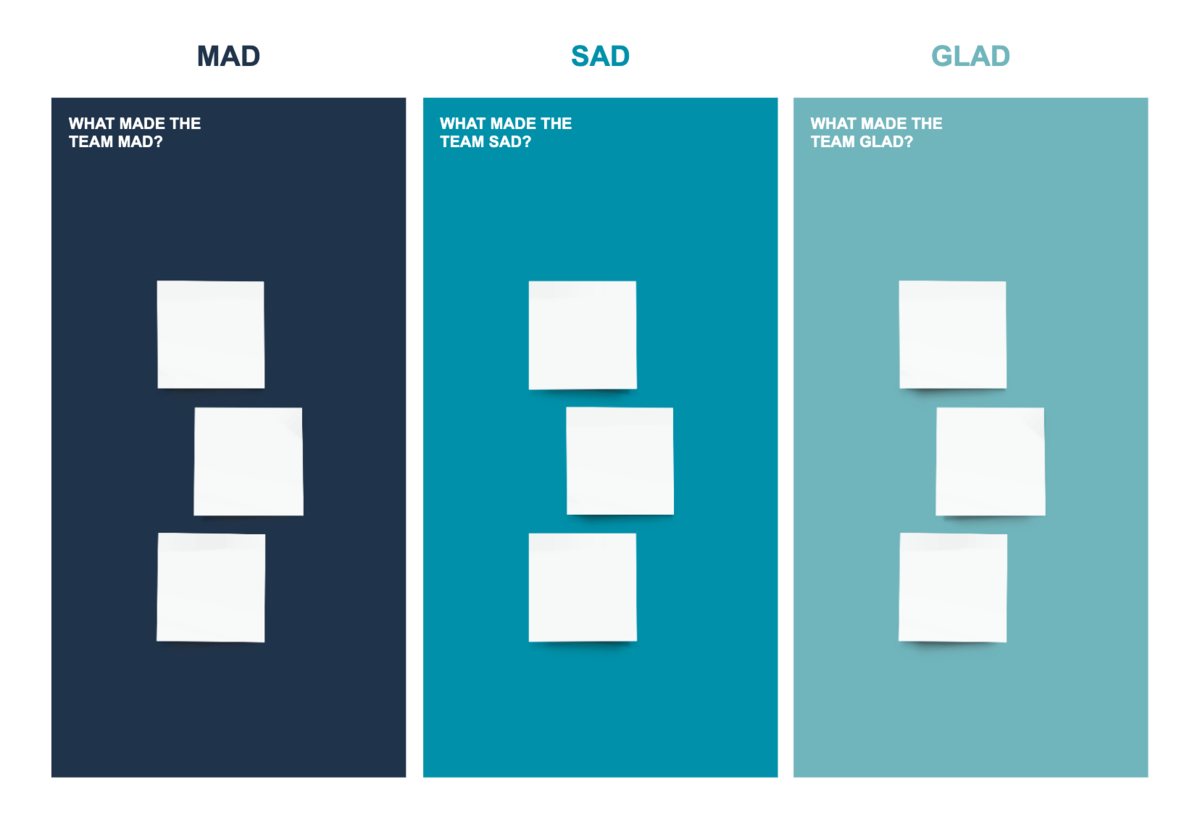 MAD

WHAT MADE THE TEAM MAD?

SAD

WHAT MADE THE TEAM SAD?

GLAD

WHAT MADE THE TEAM GLAD?